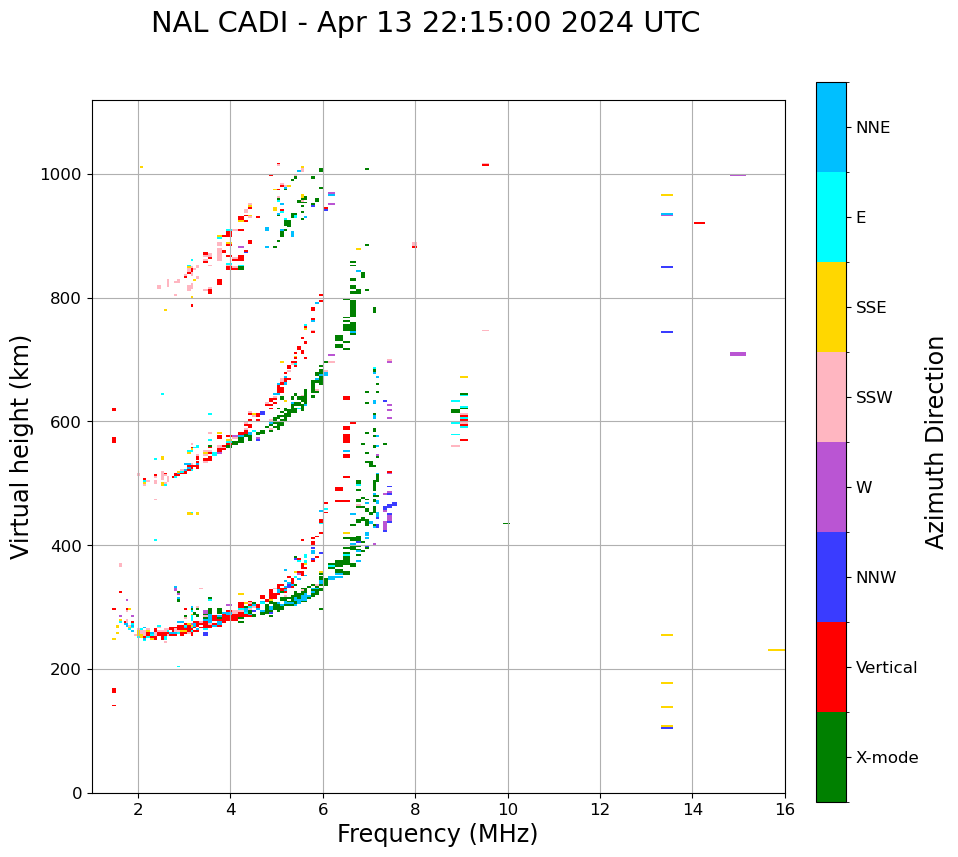 NAL CADI - Apr 13 22:15:00 2024 UTC

Virtual height (km)

1000
800
600
400
200
0

2
4
6
8
10
12
14
16

Frequency (MHz)

NNE
E
SSE
SSW
W
NNW
Vertical
X-mode

Azimuth Direction